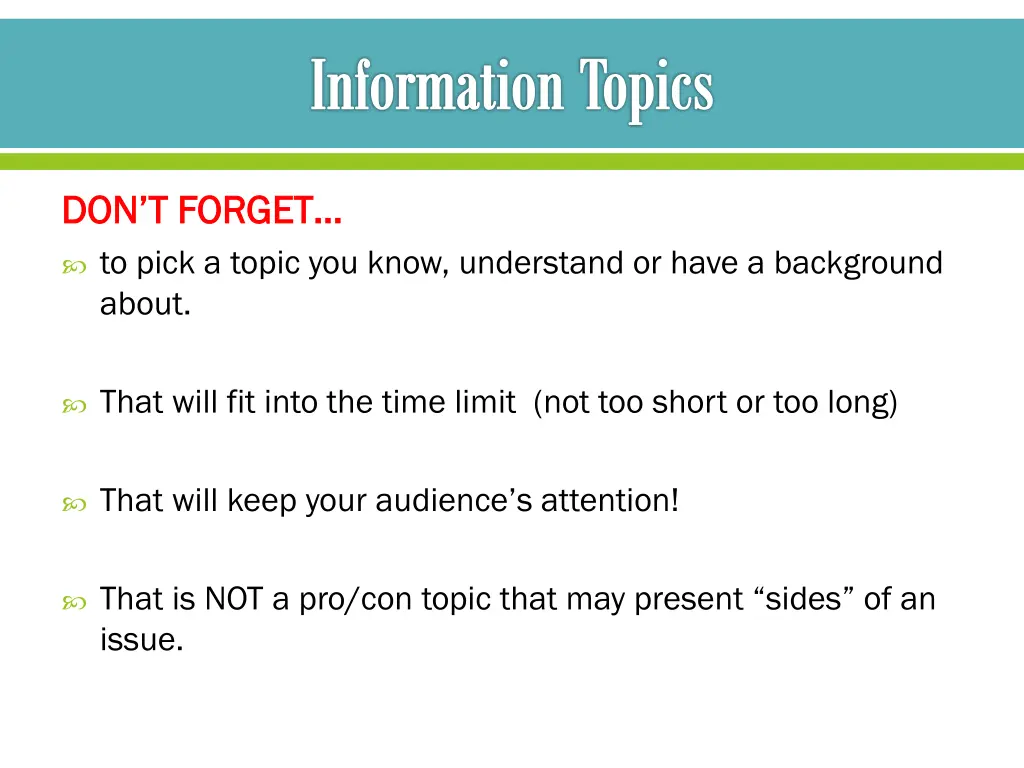 Information Topics

DON'T FORGET…

to pick a topic you know, understand or have a background about.

That will fit into the time limit (not too short or too long)

That will keep your audience's attention!

That is NOT a pro/con topic that may present "sides" of an issue.